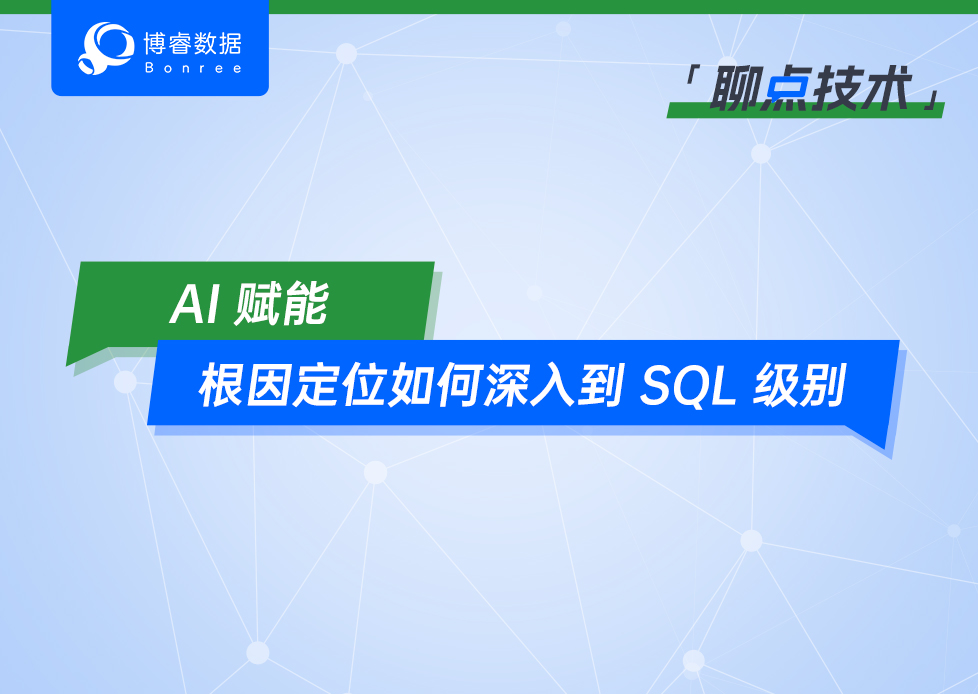 博睿数据
Bonree

「聊点技术」

AI 赋能

根因定位如何深入到 SQL 级别